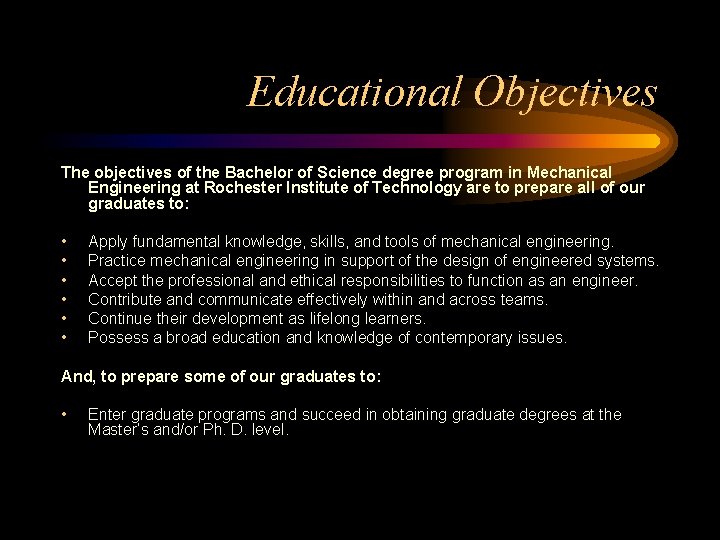 Educational Objectives

The objectives of the Bachelor of Science degree program in Mechanical Engineering at Rochester Institute of Technology are to prepare all of our graduates to:

• Apply fundamental knowledge, skills, and tools of mechanical engineering.
• Practice mechanical engineering in support of the design of engineered systems.
• Accept the professional and ethical responsibilities to function as an engineer.
• Contribute and communicate effectively within and across teams.
• Continue their development as lifelong learners.
• Possess a broad education and knowledge of contemporary issues.

And, to prepare some of our graduates to:

• Enter graduate programs and succeed in obtaining graduate degrees at the Master's and/or Ph. D. level.